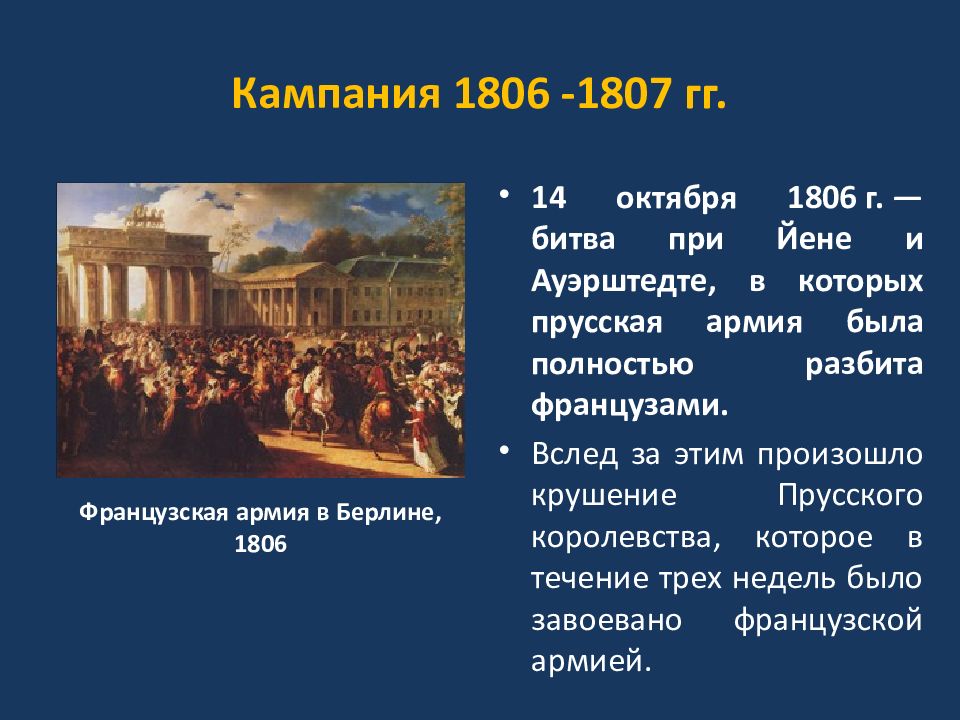 Кампания 1806 -1807 гг.

Французская армия в Берлине, 1806

• 14 октября 1806 г. — битва при Йене и Ауэрштедте, в которых прусская армия была полностью разбита французами.

• Вслед за этим произошло крушение Прусского королевства, которое в течение трех недель было завоевано французской армией.